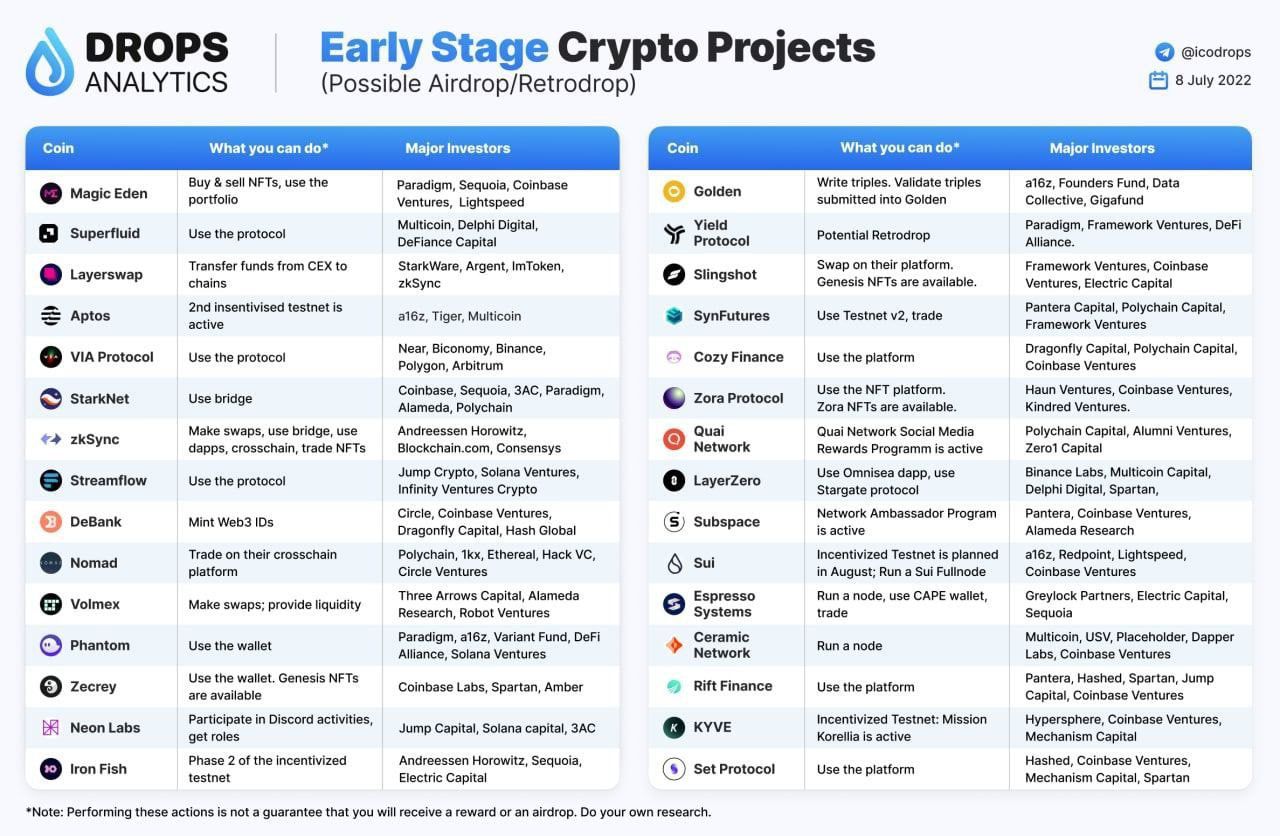 DROPS ANALYTICS

Early Stage Crypto Projects
(Possible Airdrop/Retrodrop)

@icodrops
8 July 2022

| Coin | What you can do* | Major Investors |
|---|---|---|
| Magic Eden | Buy & sell NFTs, use the portfolio | Paradigm, Sequoia, Coinbase Ventures, Lightspeed |
| Superfluid | Use the protocol | Multicoin, Delphi Digital, DeFiance Capital |
| Layerswap | Transfer funds from CEX to chains | StarkWare, Argent, ImToken, zkSync |
| Aptos | 2nd insentivised testnet is active | a16z, Tiger, Multicoin |
| VIA Protocol | Use the protocol | Near, Biconomy, Binance, Polygon, Arbitrum |
| StarkNet | Use bridge | Coinbase, Sequoia, 3AC, Paradigm, Alameda, Polychain |
| zkSync | Make swaps, use bridge, use dapps, crosschain, trade NFTs | Andreessen Horowitz, Blockchain.com, Consensys |
| Streamflow | Use the protocol | Jump Crypto, Solana Ventures, Infinity Ventures Crypto |
| DeBank | Mint Web3 IDs | Circle, Coinbase Ventures, Dragonfly Capital, Hash Global |
| Nomad | Trade on their crosschain platform | Polychain, 1kx, Ethereal, Hack VC, Circle Ventures |
| Volmex | Make swaps; provide liquidity | Three Arrows Capital, Alameda Research, Robot Ventures |
| Phantom | Use the wallet | Paradigm, a16z, Variant Fund, DeFi Alliance, Solana Ventures |
| Zecrey | Use the wallet. Genesis NFTs are available | Coinbase Labs, Spartan, Amber |
| Neon Labs | Participate in Discord activities, get roles | Jump Capital, Solana capital, 3AC |
| Iron Fish | Phase 2 of the incentivized testnet | Andreessen Horowitz, Sequoia, Electric Capital |

| Coin | What you can do* | Major Investors |
|---|---|---|
| Golden | Write triples. Validate triples submitted into Golden | a16z, Founders Fund, Data Collective, Gigafund |
| Yield Protocol | Potential Retrodrop | Paradigm, Framework Ventures, DeFi Alliance. |
| Slingshot | Swap on their platform. Genesis NFTs are available. | Framework Ventures, Coinbase Ventures, Electric Capital |
| SynFutures | Use Testnet v2, trade | Pantera Capital, Polychain Capital, Framework Ventures |
| Cozy Finance | Use the platform | Dragonfly Capital, Polychain Capital, Coinbase Ventures |
| Zora Protocol | Use the NFT platform. Zora NFTs are available. | Haun Ventures, Coinbase Ventures, Kindred Ventures. |
| Quai Network | Quai Network Social Media Rewards Programm is active | Polychain Capital, Alumni Ventures, Zero1 Capital |
| LayerZero | Use Omnisea dapp, use Stargate protocol | Binance Labs, Multicoin Capital, Delphi Digital, Spartan, |
| Subspace | Network Ambassador Program is active | Pantera, Coinbase Ventures, Alameda Research |
| Sui | Incentivized Testnet is planned in August; Run a Sui Fullnode | a16z, Redpoint, Lightspeed, Coinbase Ventures |
| Espresso Systems | Run a node, use CAPE wallet, trade | Greylock Partners, Electric Capital, Sequoia |
| Ceramic Network | Run a node | Multicoin, USV, Placeholder, Dapper Labs, Coinbase Ventures |
| Rift Finance | Use the platform | Pantera, Hashed, Spartan, Jump Capital, Coinbase Ventures |
| KYVE | Incentivized Testnet: Mission Korellia is active | Hypersphere, Coinbase Ventures, Mechanism Capital |
| Set Protocol | Use the platform | Hashed, Coinbase Ventures, Mechanism Capital, Spartan |

*Note: Performing these actions is not a guarantee that you will receive a reward or an airdrop. Do your own research.